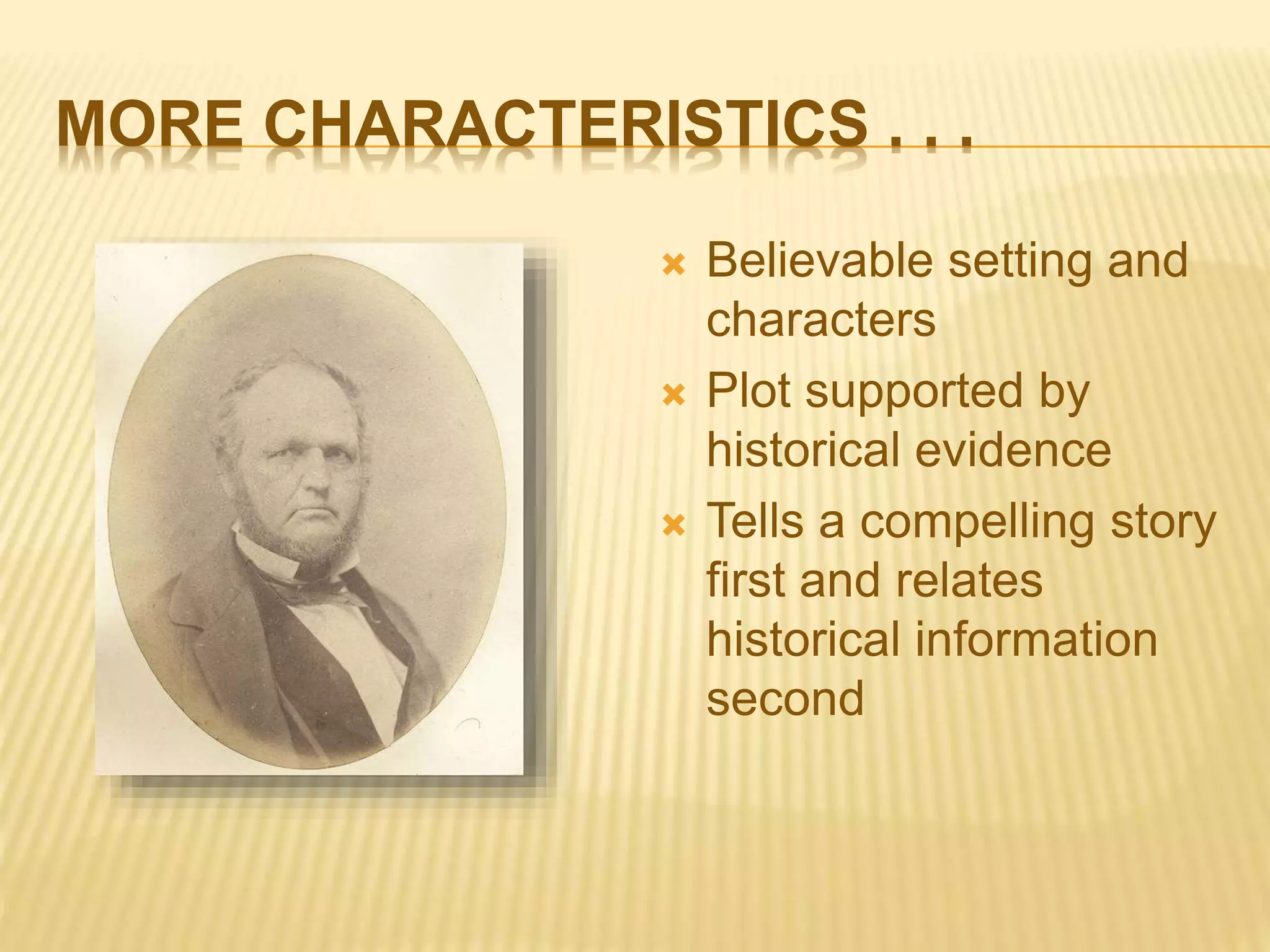 MORE CHARACTERISTICS . . .

Believable setting and characters

Plot supported by historical evidence

Tells a compelling story first and relates historical information second